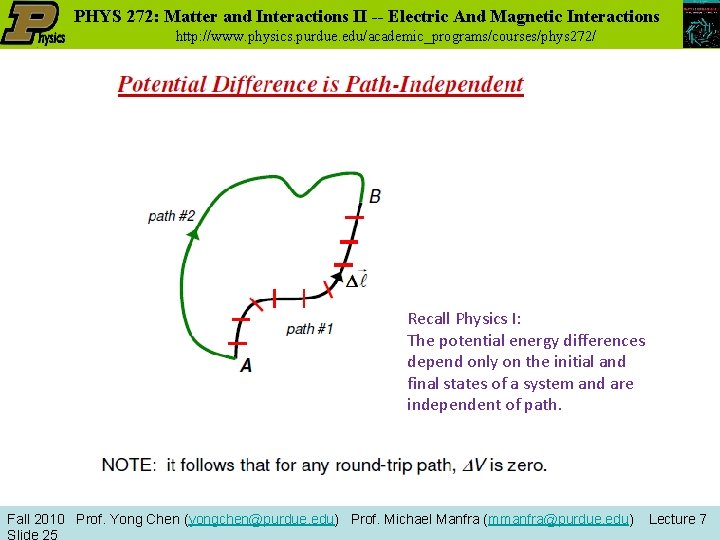 Physics

PHYS 272: Matter and Interactions II -- Electric And Magnetic Interactions
http://www.physics.purdue.edu/academic_programs/courses/phys272/

Potential Difference is Path-Independent

path #2

B

$\Delta\vec{\ell}$

path #1

A

Recall Physics I:
The potential energy differences depend only on the initial and final states of a system and are independent of path.

NOTE: it follows that for any round-trip path, $\Delta V$ is zero.

Fall 2010 Prof. Yong Chen (yongchen@purdue.edu) Prof. Michael Manfra (mmanfra@purdue.edu) Lecture 7
Slide 25